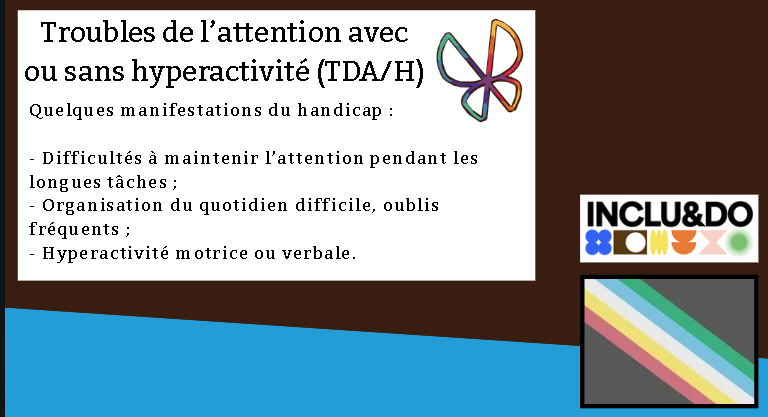 Troubles de l’attention avec ou sans hyperactivité (TDA/H)

Quelques manifestations du handicap :

- Difficultés à maintenir l’attention pendant les longues tâches ;
- Organisation du quotidien difficile, oublis fréquents ;
- Hyperactivité motrice ou verbale.

INCLU&DO